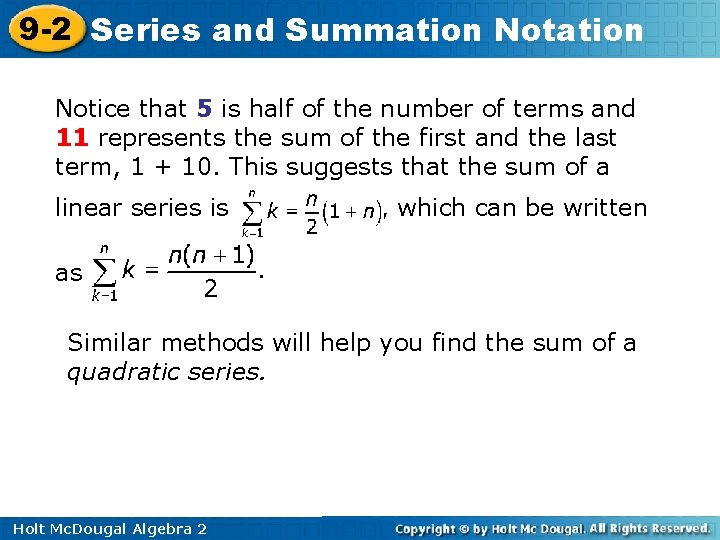 9-2 Series and Summation Notation

Notice that 5 is half of the number of terms and 11 represents the sum of the first and the last term, 1 + 10. This suggests that the sum of a linear series is $\sum_{k-1}^{n} k = \frac{n}{2}(1+n)$, which can be written as $\sum_{k-1}^{n} k = \frac{n(n+1)}{2}$.

Similar methods will help you find the sum of a quadratic series.

Holt McDougal Algebra 2

Copyright © by Holt Mc Dougal. All Rights Reserved.